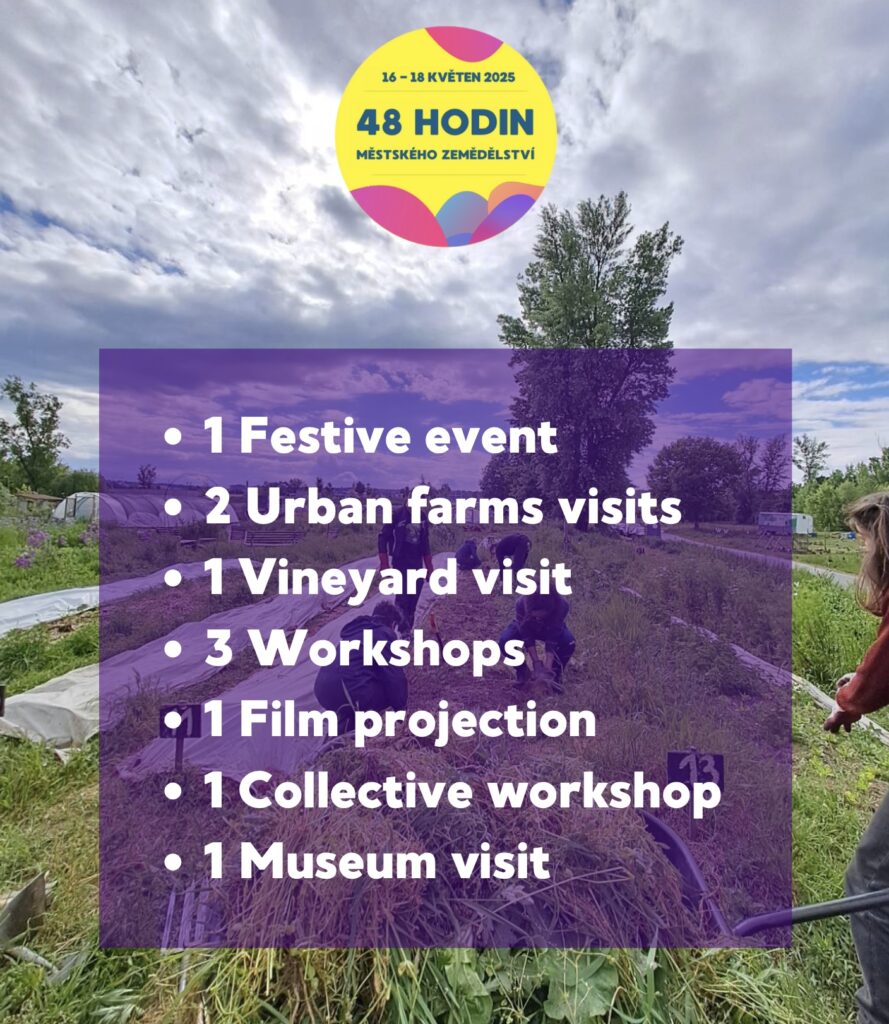 16 – 18 KVĚTEN 2025
48 HODIN
MĚSTSKÉHO ZEMĚDĚLSTVÍ

• 1 Festive event
• 2 Urban farms visits
• 1 Vineyard visit
• 3 Workshops
• 1 Film projection
• 1 Collective workshop
• 1 Museum visit

11
13